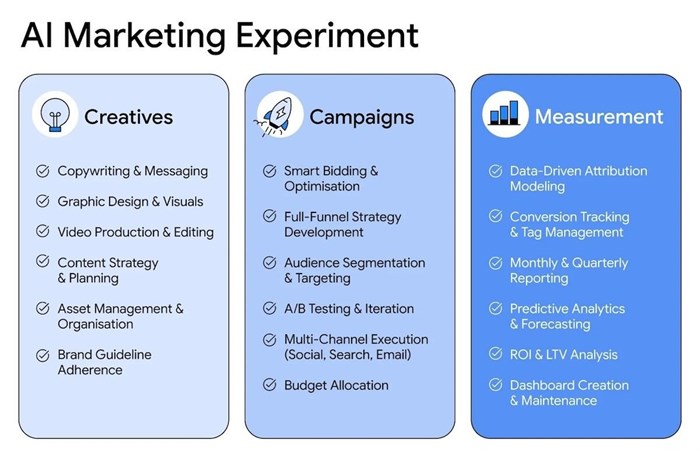 AI Marketing Experiment

Creatives

Copywriting & Messaging

Graphic Design & Visuals

Video Production & Editing

Content Strategy & Planning

Asset Management & Organisation

Brand Guideline Adherence

Campaigns

Smart Bidding & Optimisation

Full-Funnel Strategy Development

Audience Segmentation & Targeting

A/B Testing & Iteration

Multi-Channel Execution (Social, Search, Email)

Budget Allocation

Measurement

Data-Driven Attribution Modeling

Conversion Tracking & Tag Management

Monthly & Quarterly Reporting

Predictive Analytics & Forecasting

ROI & LTV Analysis

Dashboard Creation & Maintenance